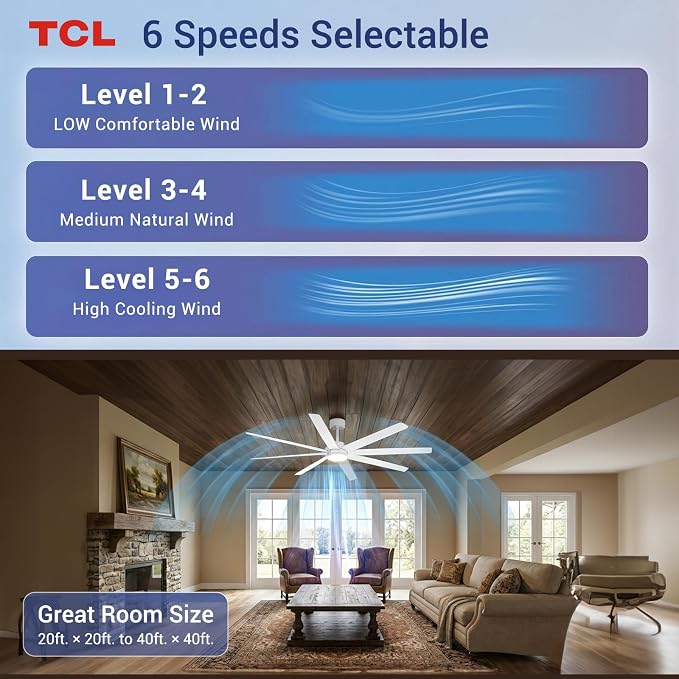 TCL 6 Speeds Selectable

Level 1-2
LOW Comfortable Wind

Level 3-4
Medium Natural Wind

Level 5-6
High Cooling Wind

Great Room Size
20ft. × 20ft. to 40ft. × 40ft.